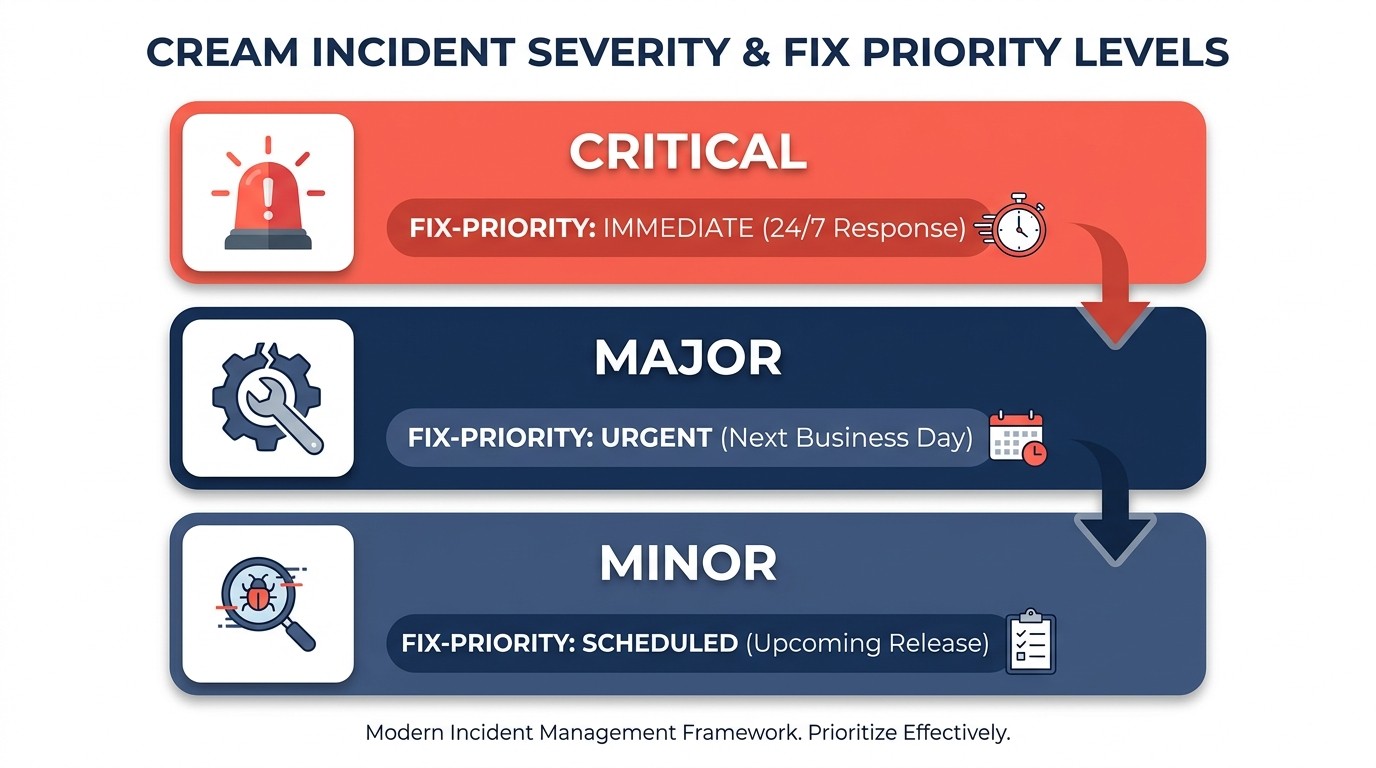 CREAM INCIDENT SEVERITY & FIX PRIORITY LEVELS

CRITICAL

FIX-PRIORITY: IMMEDIATE (24/7 Response)

MAJOR

FIX-PRIORITY: URGENT (Next Business Day)

MINOR

FIX-PRIORITY: SCHEDULED (Upcoming Release)

Modern Incident Management Framework. Prioritize Effectively.